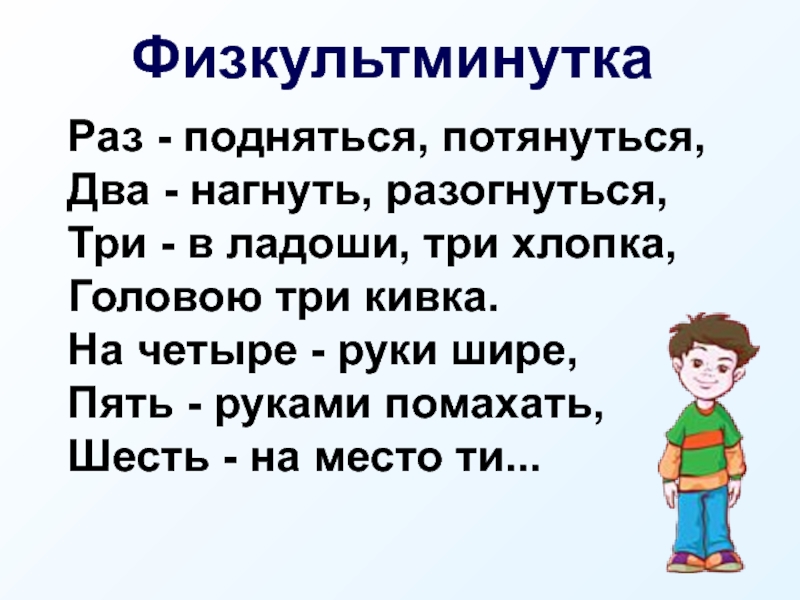 Физкультминутка

Раз - подняться, потянуться,
Два - нагнуть, разогнуться,
Три - в ладоши, три хлопка,
Головою три кивка.
На четыре - руки шире,
Пять - руками помахать,
Шесть - на место ти...